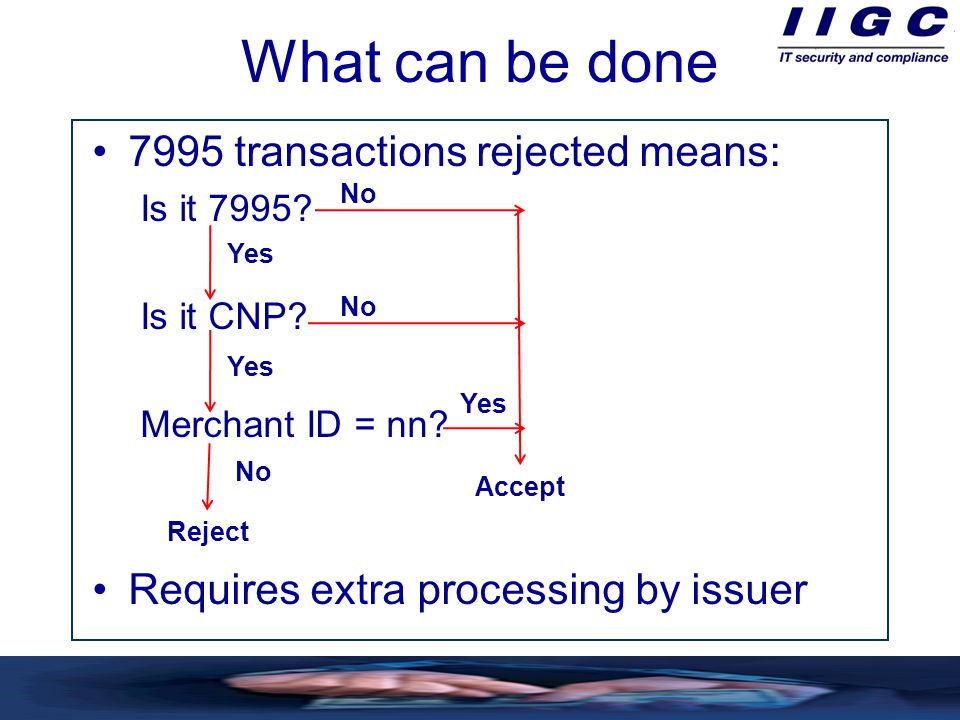 IIGC
IT security and compliance

What can be done

• 7995 transactions rejected means:

Is it 7995? No

Yes

Is it CNP? No

Yes

Merchant ID = nn? Yes

No

Accept

Reject

• Requires extra processing by issuer